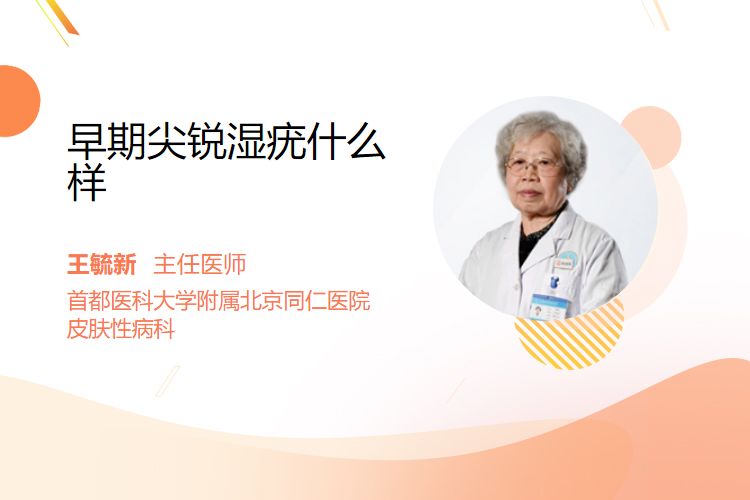 早期尖锐湿疣什么样

王毓新 主任医师
首都医科大学附属北京同仁医院
皮肤性病科